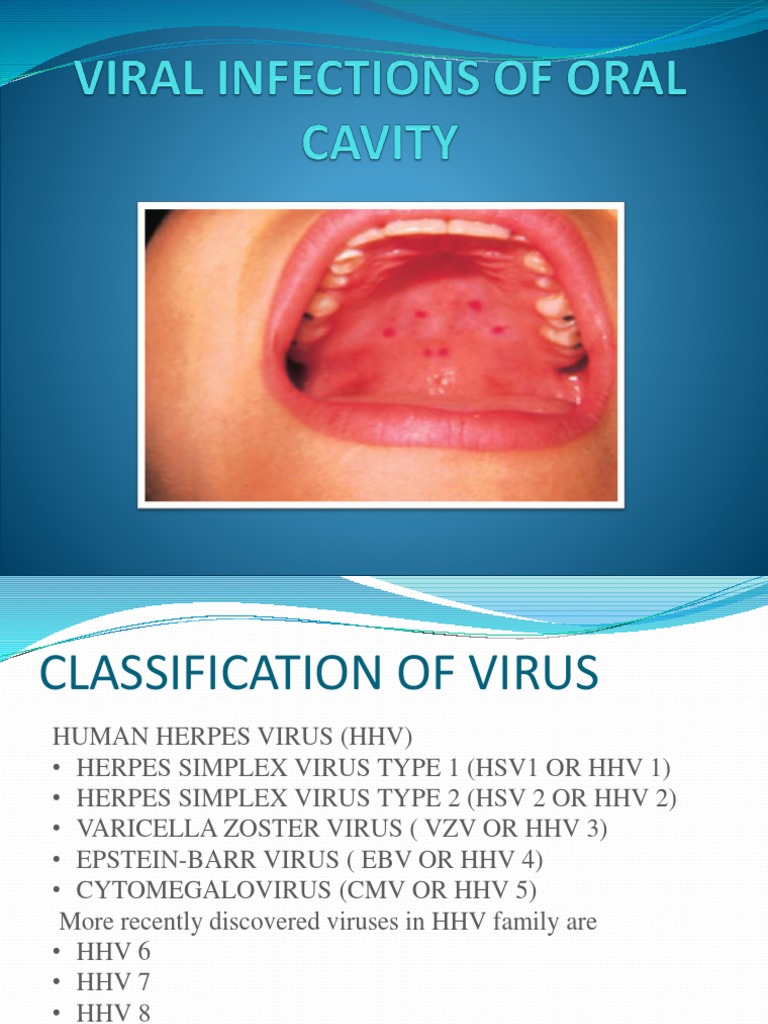 VIRAL INFECTIONS OF ORAL CAVITY

CLASSIFICATION OF VIRUS

HUMAN HERPES VIRUS (HHV)
• HERPES SIMPLEX VIRUS TYPE 1 (HSV1 OR HHV 1)
• HERPES SIMPLEX VIRUS TYPE 2 (HSV 2 OR HHV 2)
• VARICELLA ZOSTER VIRUS ( VZV OR HHV 3)
• EPSTEIN-BARR VIRUS ( EBV OR HHV 4)
• CYTOMEGALOVIRUS (CMV OR HHV 5)
More recently discovered viruses in HHV family are
• HHV 6
• HHV 7
• HHV 8